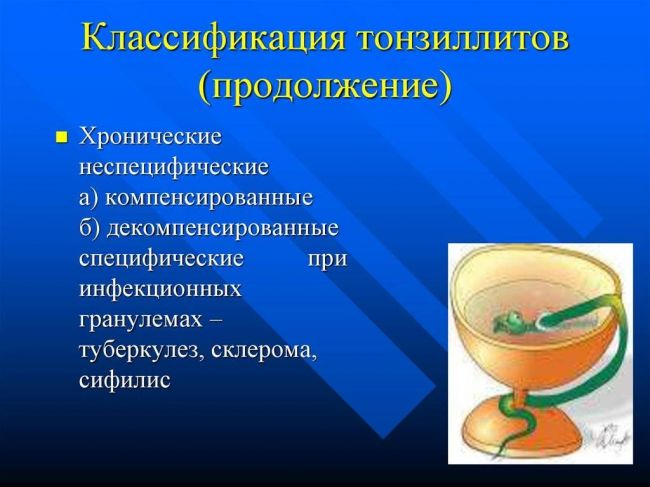 Классификация тонзиллитов (продолжение)

Хронические
неспецифические
а) компенсированные
б) декомпенсированные
специфические при инфекционных гранулемах – туберкулез, склерома, сифилис